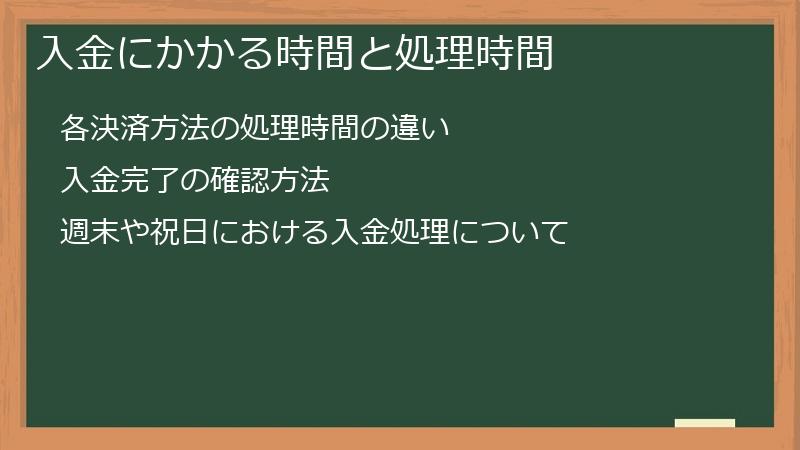 入金にかかる時間と処理時間

各決済方法の処理時間の違い

入金完了の確認方法

週末や祝日における入金処理について